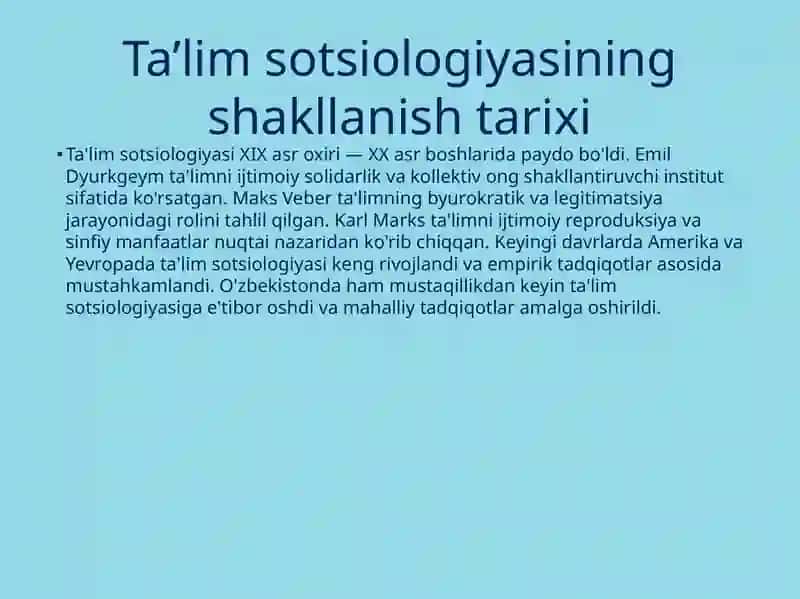 Ta’lim sotsiologiyasining shakllanish tarixi

▪ Ta'lim sotsiologiyasi XIX asr oxiri — XX asr boshlarida paydo bo'ldi. Emil Dyurkgeym ta'limni ijtimoiy solidarlik va kollektiv ong shakllantiruvchi institut sifatida ko'rsatgan. Maks Veber ta'limning byurokratik va legitimatsiya jarayonidagi rolini tahlil qilgan. Karl Marks ta'limni ijtimoiy reproduksiya va sinfiy manfaatlar nuqtai nazaridan ko'rib chiqqan. Keyingi davrlarda Amerika va Yevropada ta'lim sotsiologiyasi keng rivojlandi va empirik tadqiqotlar asosida mustahkamlandi. O'zbekistonda ham mustaqillikdan keyin ta'lim sotsiologiyasiga e'tibor oshdi va mahalliy tadqiqotlar amalga oshirildi.